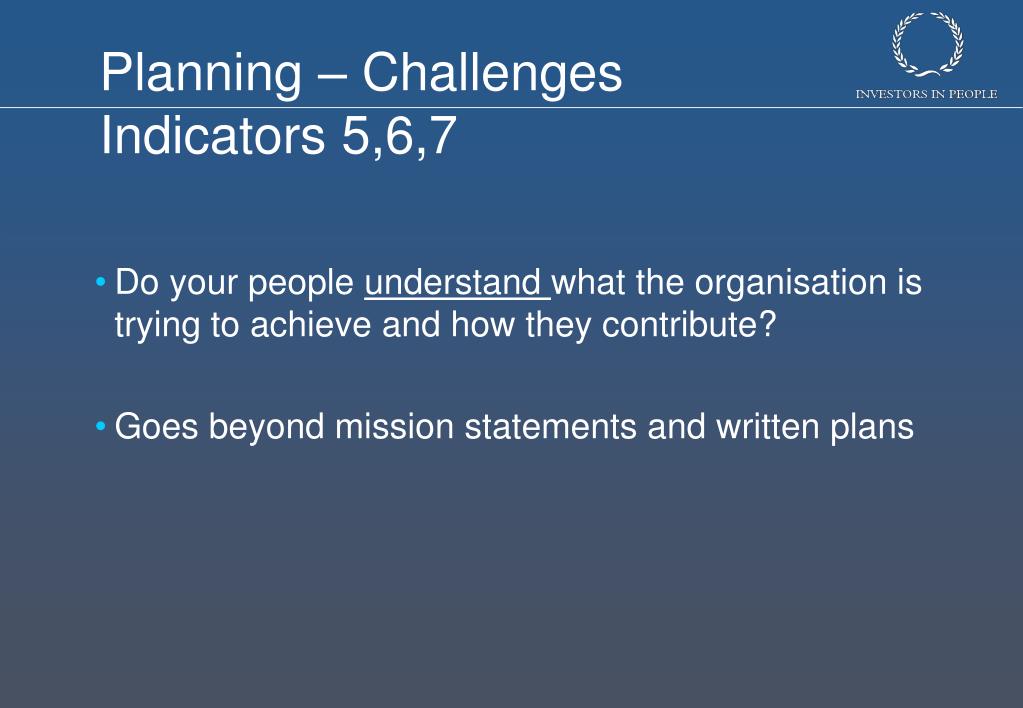 Planning – Challenges
Indicators 5,6,7

INVESTORS IN PEOPLE

• Do your people understand what the organisation is trying to achieve and how they contribute?

• Goes beyond mission statements and written plans